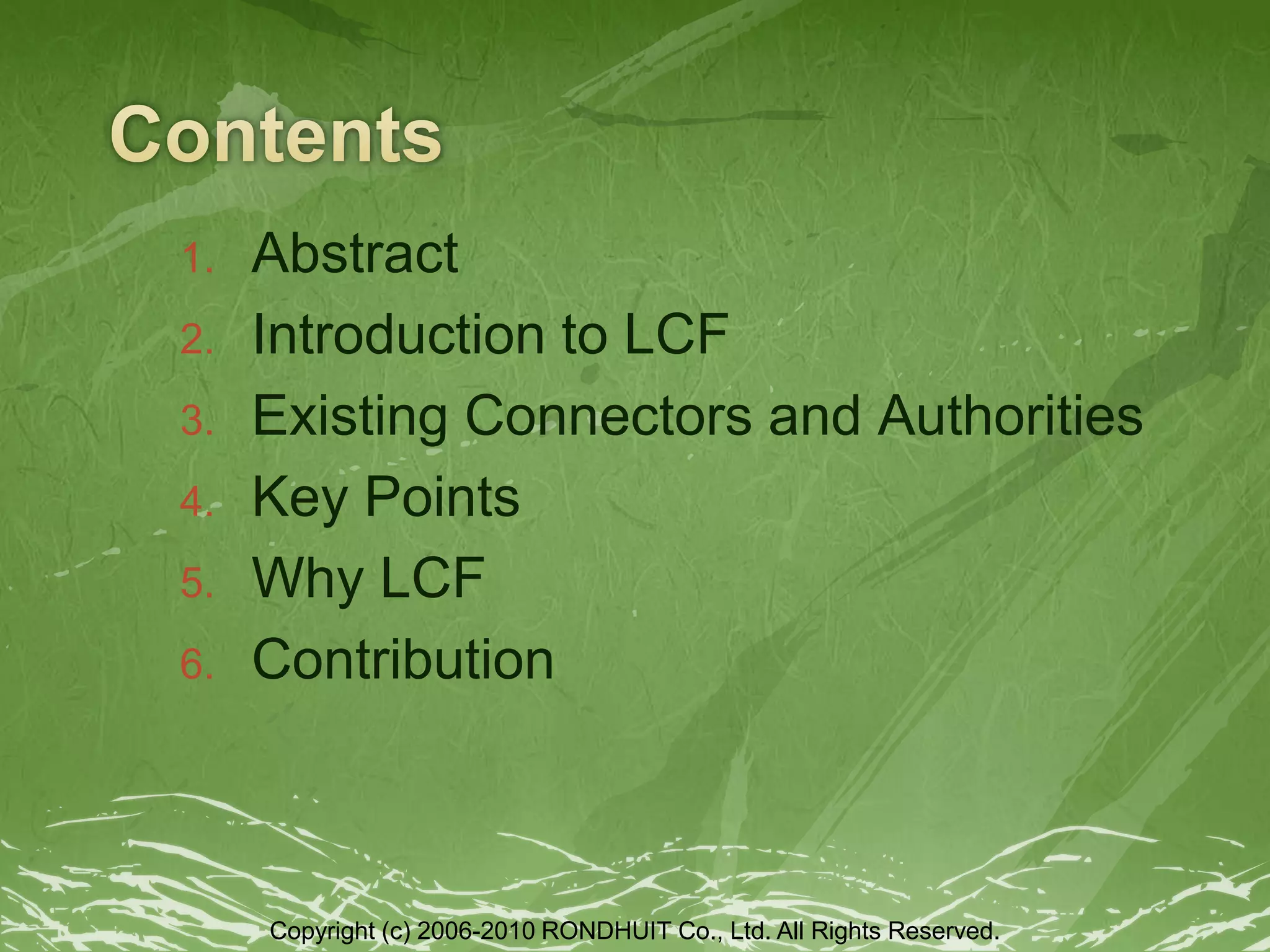 Contents

1. Abstract
2. Introduction to LCF
3. Existing Connectors and Authorities
4. Key Points
5. Why LCF
6. Contribution

Copyright (c) 2006-2010 RONDHUIT Co., Ltd. All Rights Reserved.